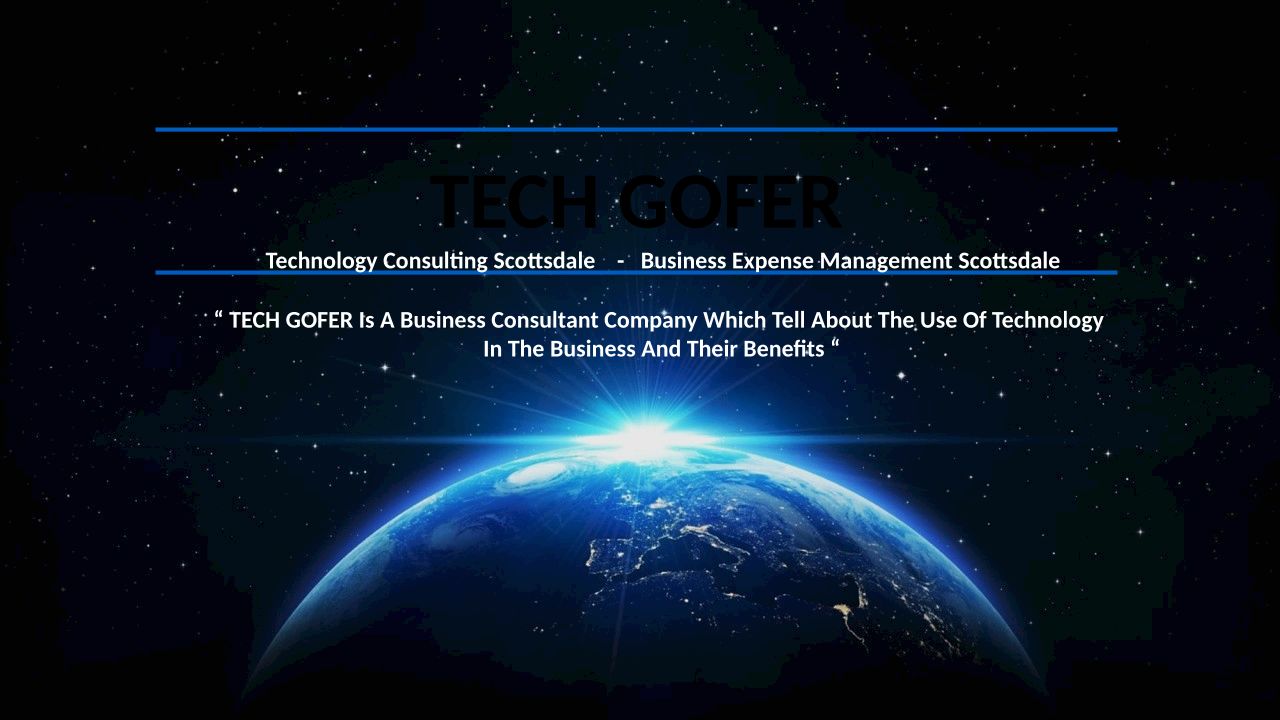 TECH GOFER

Technology Consulting Scottsdale - Business Expense Management Scottsdale

“ TECH GOFER Is A Business Consultant Company Which Tell About The Use Of Technology In The Business And Their Benefits “